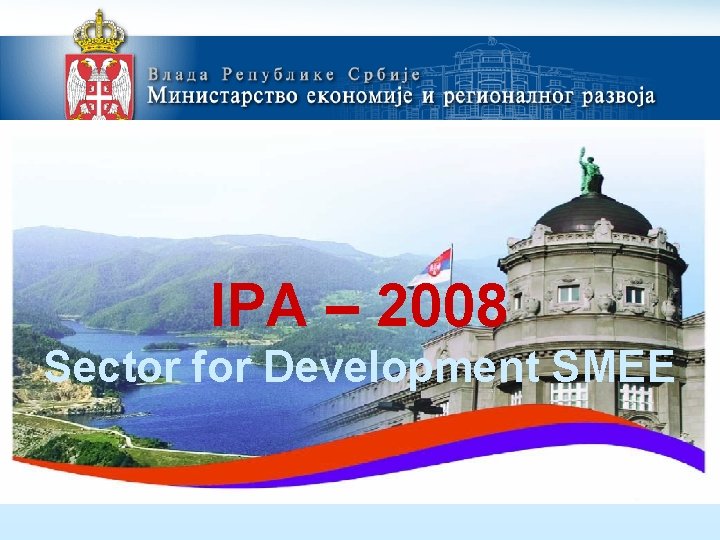 Влада Републике Србије
Министарство економије и регионалног развоја

IPA – 2008
Sector for Development SMEE